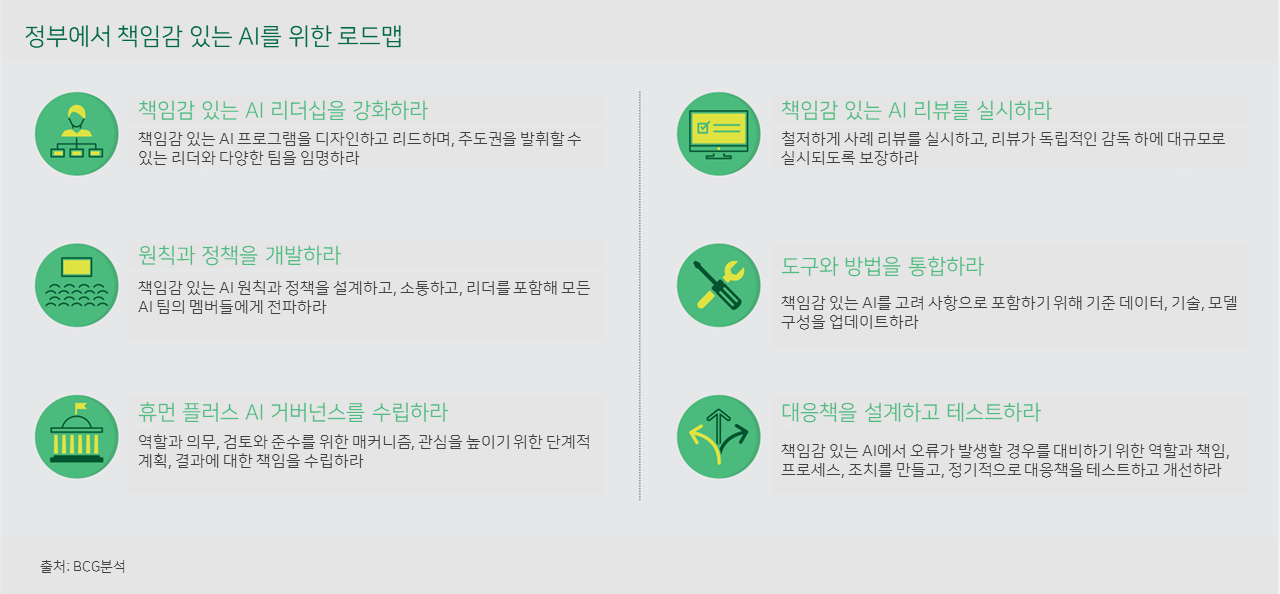 정부에서 책임감 있는 AI를 위한 로드맵

책임감 있는 AI 리더십을 강화하라

책임감 있는 AI 프로그램을 디자인하고 리드하며, 주도권을 발휘할 수 있는 리더와 다양한 팀을 임명하라

원칙과 정책을 개발하라

책임감 있는 AI 원칙과 정책을 설계하고, 소통하고, 리더를 포함해 모든 AI 팀의 멤버들에게 전파하라

휴먼 플러스 AI 거버넌스를 수립하라

역할과 의무, 검토와 준수를 위한 매커니즘, 관심을 높이기 위한 단계적 계획, 결과에 대한 책임을 수립하라

책임감 있는 AI 리뷰를 실시하라

철저하게 사례 리뷰를 실시하고, 리뷰가 독립적인 감독 하에 대규모로 실시되도록 보장하라

도구와 방법을 통합하라

책임감 있는 AI를 고려 사항으로 포함하기 위해 기준 데이터, 기술, 모델 구성을 업데이트하라

대응책을 설계하고 테스트하라

책임감 있는 AI에서 오류가 발생할 경우를 대비하기 위한 역할과 책임, 프로세스, 조치를 만들고, 정기적으로 대응책을 테스트하고 개선하라

출처: BCG분석